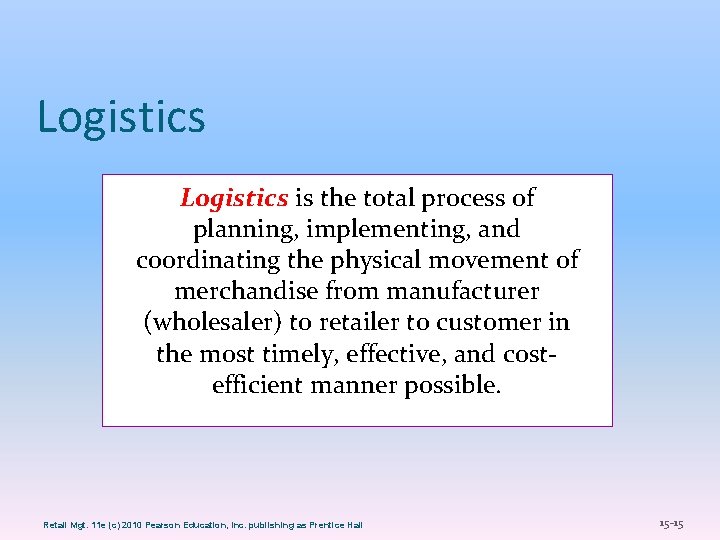 Logistics

Logistics is the total process of planning, implementing, and coordinating the physical movement of merchandise from manufacturer (wholesaler) to retailer to customer in the most timely, effective, and cost-efficient manner possible.

Retail Mgt. 11e (c) 2010 Pearson Education, Inc. publishing as Prentice Hall

15-15